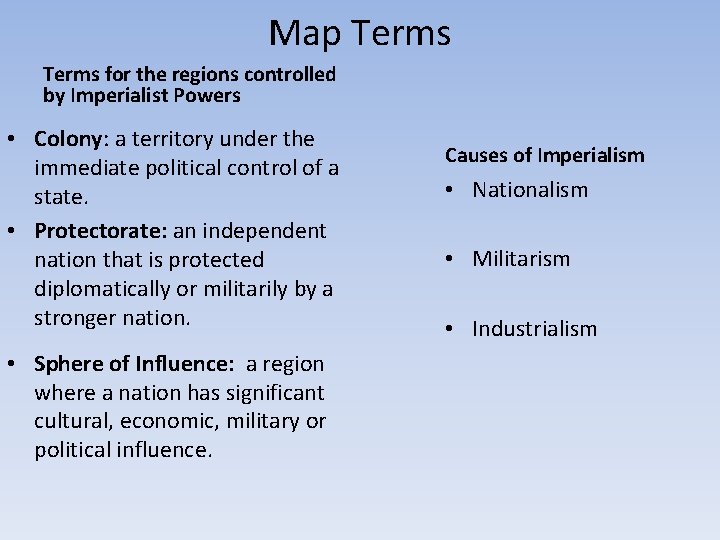 Map Terms

Terms for the regions controlled by Imperialist Powers

• Colony: a territory under the immediate political control of a state.
• Protectorate: an independent nation that is protected diplomatically or militarily by a stronger nation.
• Sphere of Influence: a region where a nation has significant cultural, economic, military or political influence.

Causes of Imperialism
• Nationalism
• Militarism
• Industrialism